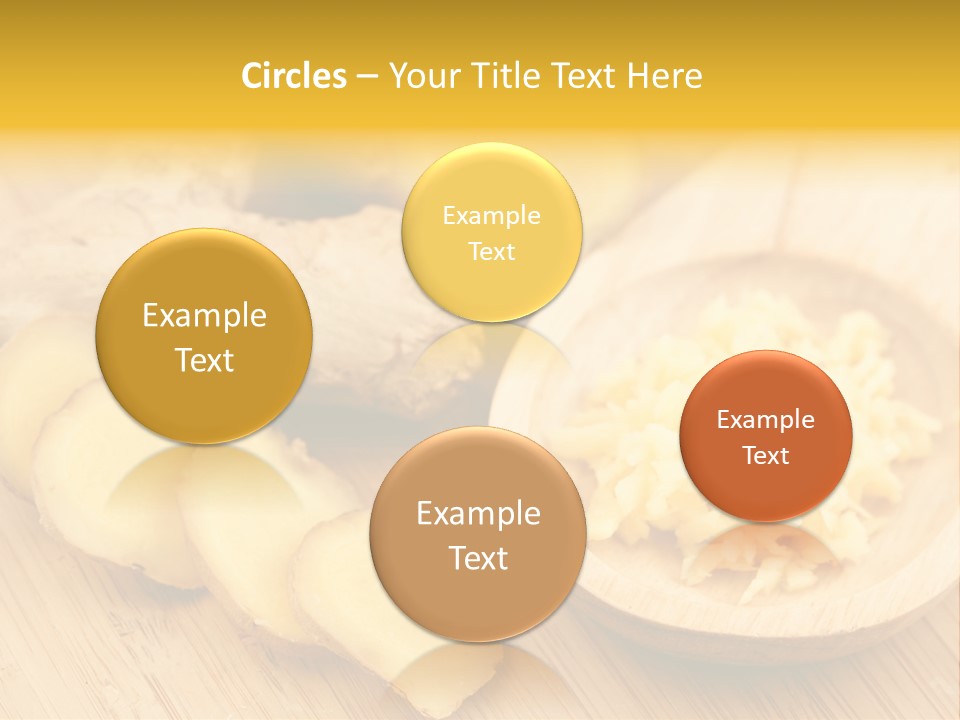 Circles – Your Title Text Here

Example Text

Example Text

Example Text

Example Text